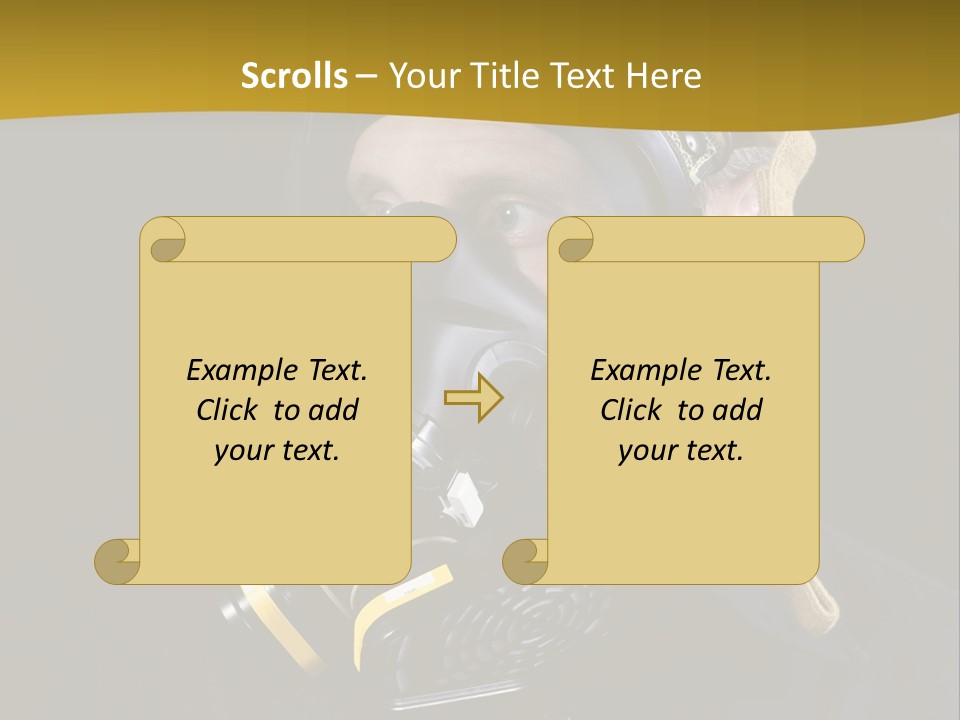 Scrolls – Your Title Text Here

Example Text. Click to add your text.

Example Text. Click to add your text.